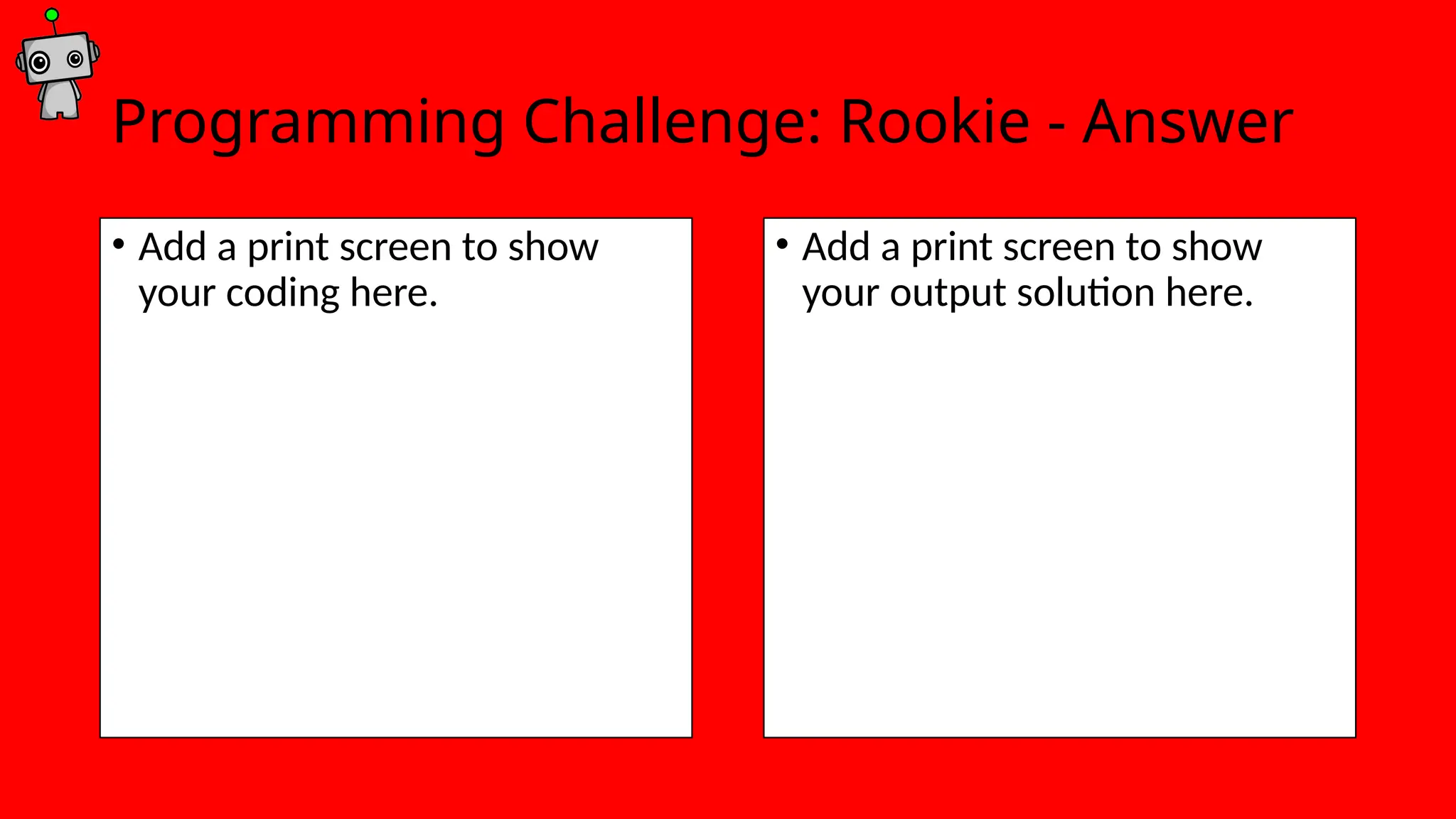 Programming Challenge: Rookie - Answer

• Add a print screen to show your coding here.

• Add a print screen to show your output solution here.